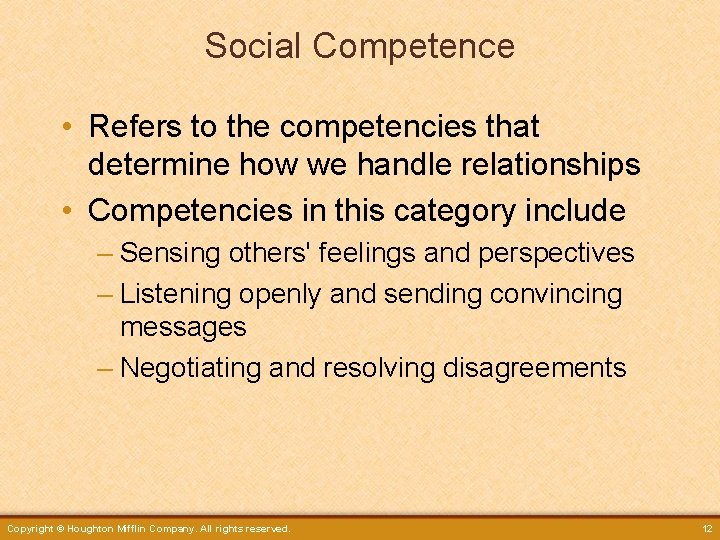 Social Competence

• Refers to the competencies that determine how we handle relationships
• Competencies in this category include
– Sensing others' feelings and perspectives
– Listening openly and sending convincing messages
– Negotiating and resolving disagreements

Copyright © Houghton Mifflin Company. All rights reserved.
12